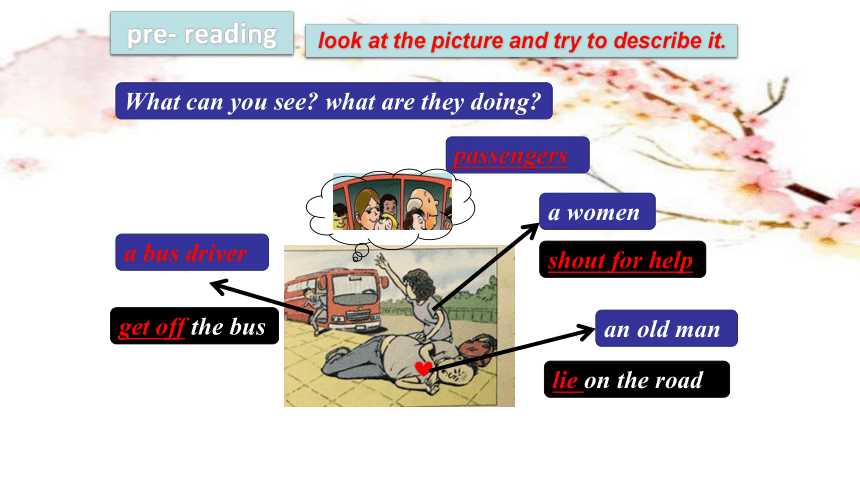 pre- reading

look at the picture and try to describe it.

What can you see? what are they doing?

passengers

a women

shout for help

a bus driver

get off the bus

an old man

lie on the road